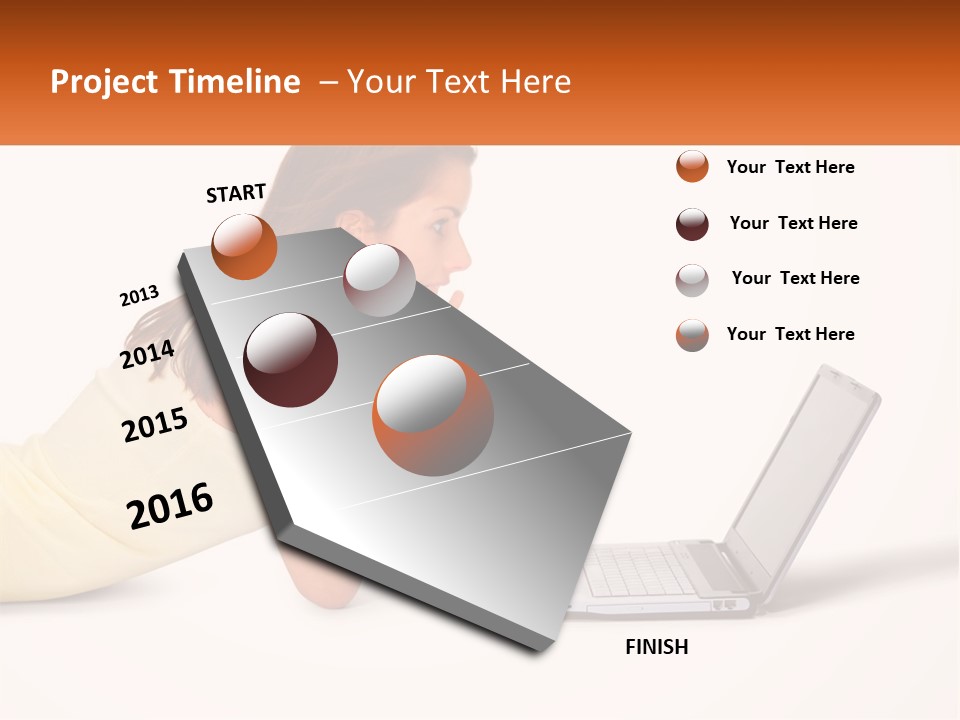 Project Timeline – Your Text Here

START

2013

2014

2015

2016

FINISH

Your Text Here

Your Text Here

Your Text Here

Your Text Here